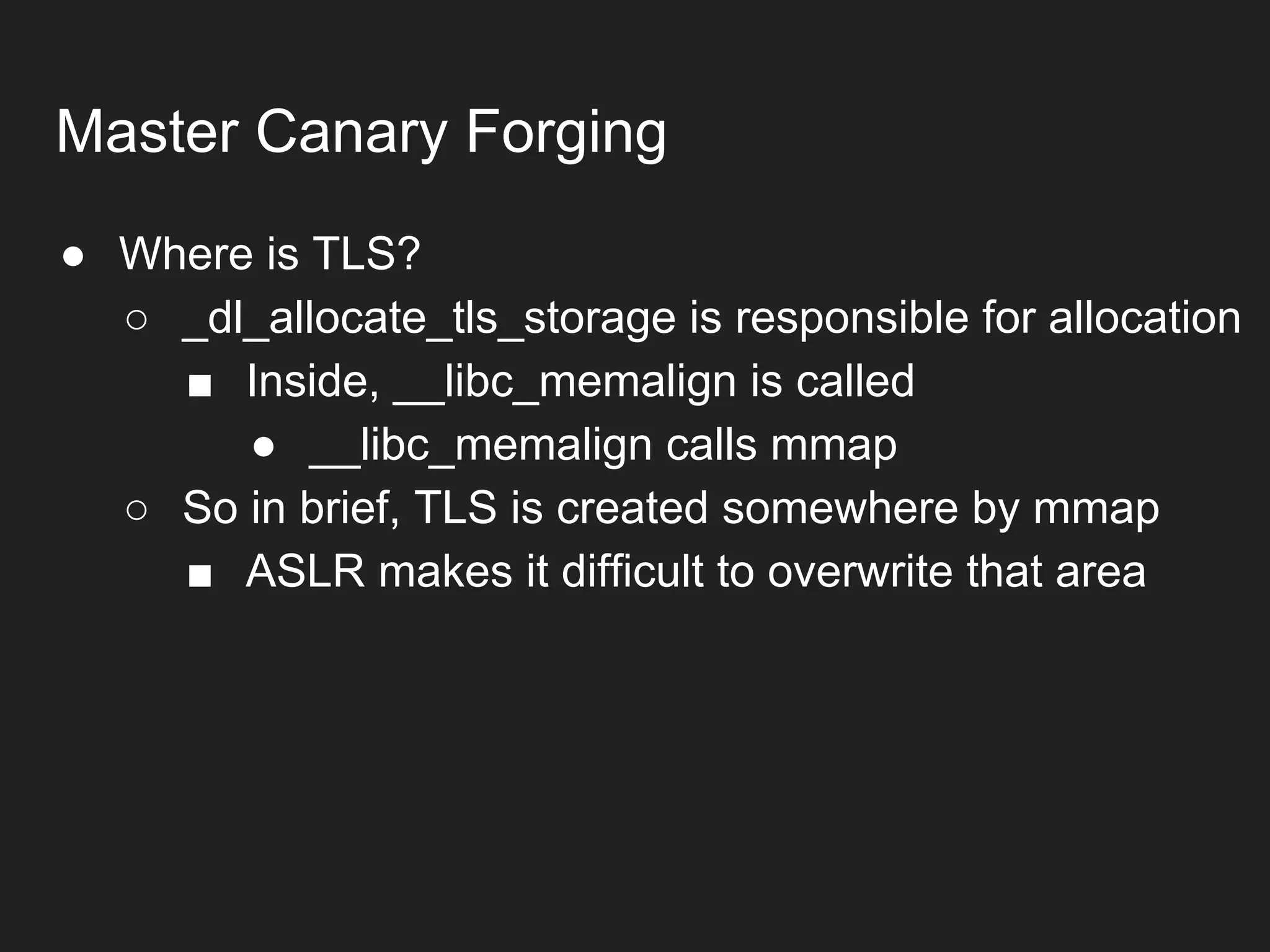 Master Canary Forging

● Where is TLS?
  ○ _dl_allocate_tls_storage is responsible for allocation
    ■ Inside, __libc_memalign is called
      ● __libc_memalign calls mmap
  ○ So in brief, TLS is created somewhere by mmap
    ■ ASLR makes it difficult to overwrite that area